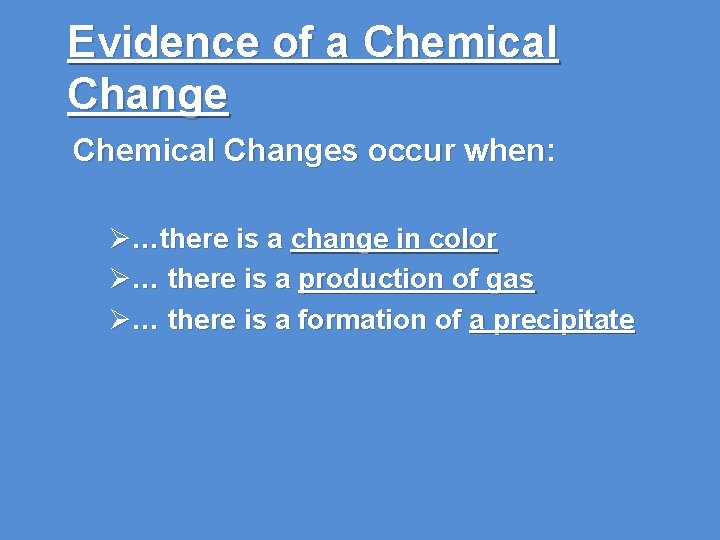 Evidence of a Chemical Change

Chemical Changes occur when:

➢…there is a change in color
➢… there is a production of gas
➢… there is a formation of a precipitate